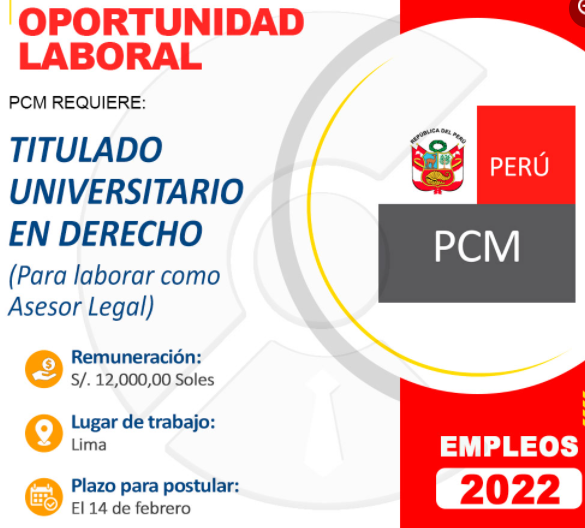 OPORTUNIDAD LABORAL

PCM REQUIERE:

TITULADO UNIVERSITARIO EN DERECHO

(Para laborar como Asesor Legal)

Remuneración:
S/. 12,000,00 Soles

Lugar de trabajo:
Lima

Plazo para postular:
El 14 de febrero

REPÚBLICA DEL PERÚ

PERÚ

PCM

EMPLEOS

2022